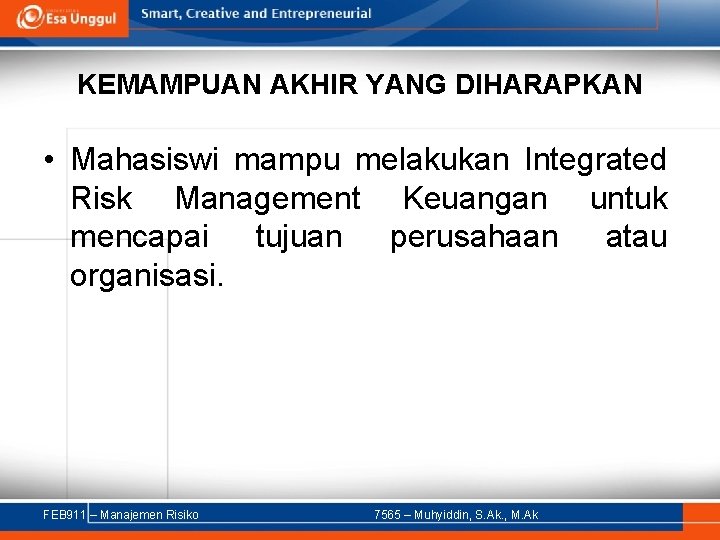 Esa Unggul

Smart, Creative and Entrepreneurial

KEMAMPUAN AKHIR YANG DIHARAPKAN

• Mahasiswi mampu melakukan Integrated Risk Management Keuangan untuk mencapai tujuan perusahaan atau organisasi.

FEB911 – Manajemen Risiko

7565 – Muhyiddin, S.Ak., M.Ak